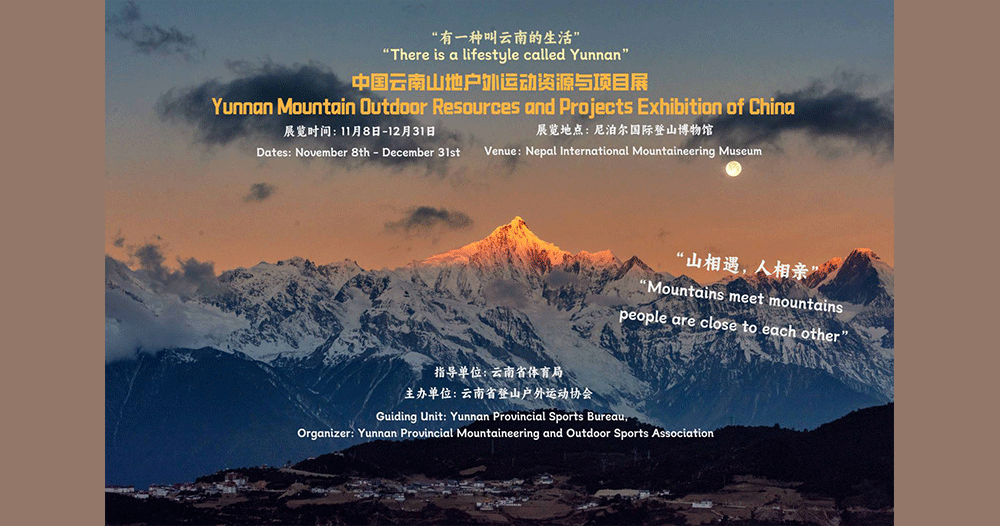 “有一种叫云南的生活”
“There is a lifestyle called Yunnan”

中国云南山地户外运动资源与项目展
Yunnan Mountain Outdoor Resources and Projects Exhibition of China

展览时间：11月8日-12月31日
Dates: November 8th - December 31st

展览地点：尼泊尔国际登山博物馆
Venue: Nepal International Mountaineering Museum

“山相遇，人相亲”
“Mountains meet mountains people are close to each other”

指导单位：云南省体育局
主办单位：云南省登山户外运动协会
Guiding Unit: Yunnan Provincial Sports Bureau,
Organizer: Yunnan Provincial Mountaineering and Outdoor Sports Association